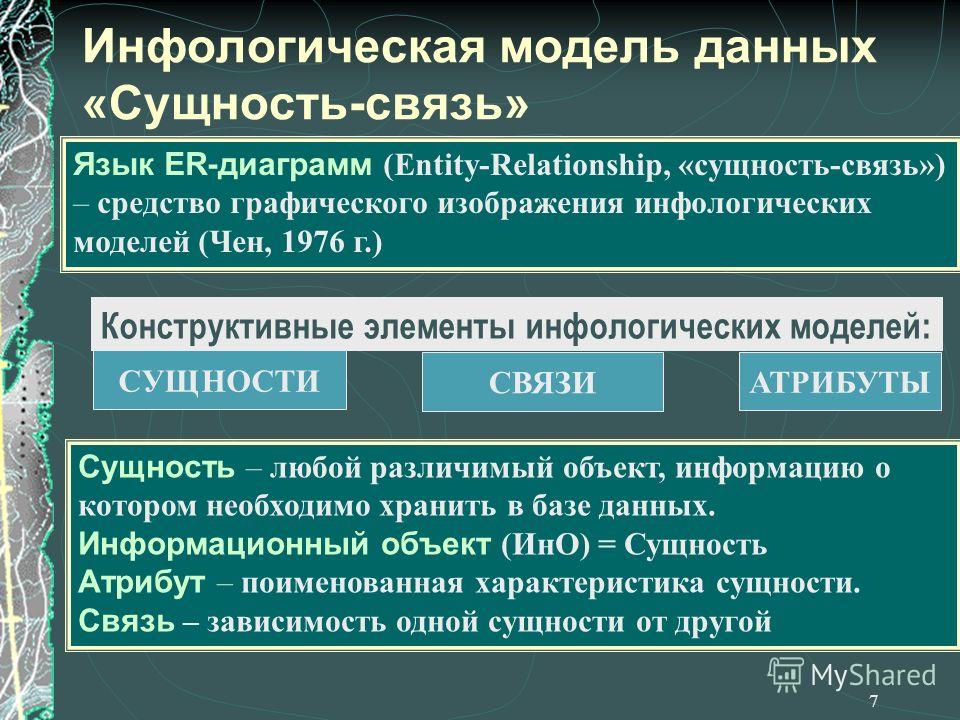 Инфологическая модель данных «Сущность-связь»

Язык ER-диаграмм (Entity-Relationship, «сущность-связь») – средство графического изображения инфологических моделей (Чен, 1976 г.)

Конструктивные элементы инфологических моделей:

СУЩНОСТИ

СВЯЗИ

АТРИБУТЫ

Сущность – любой различимый объект, информацию о котором необходимо хранить в базе данных.
Информационный объект (ИнО) = Сущность
Атрибут – поименованная характеристика сущности.
Связь – зависимость одной сущности от другой

MyShared

7